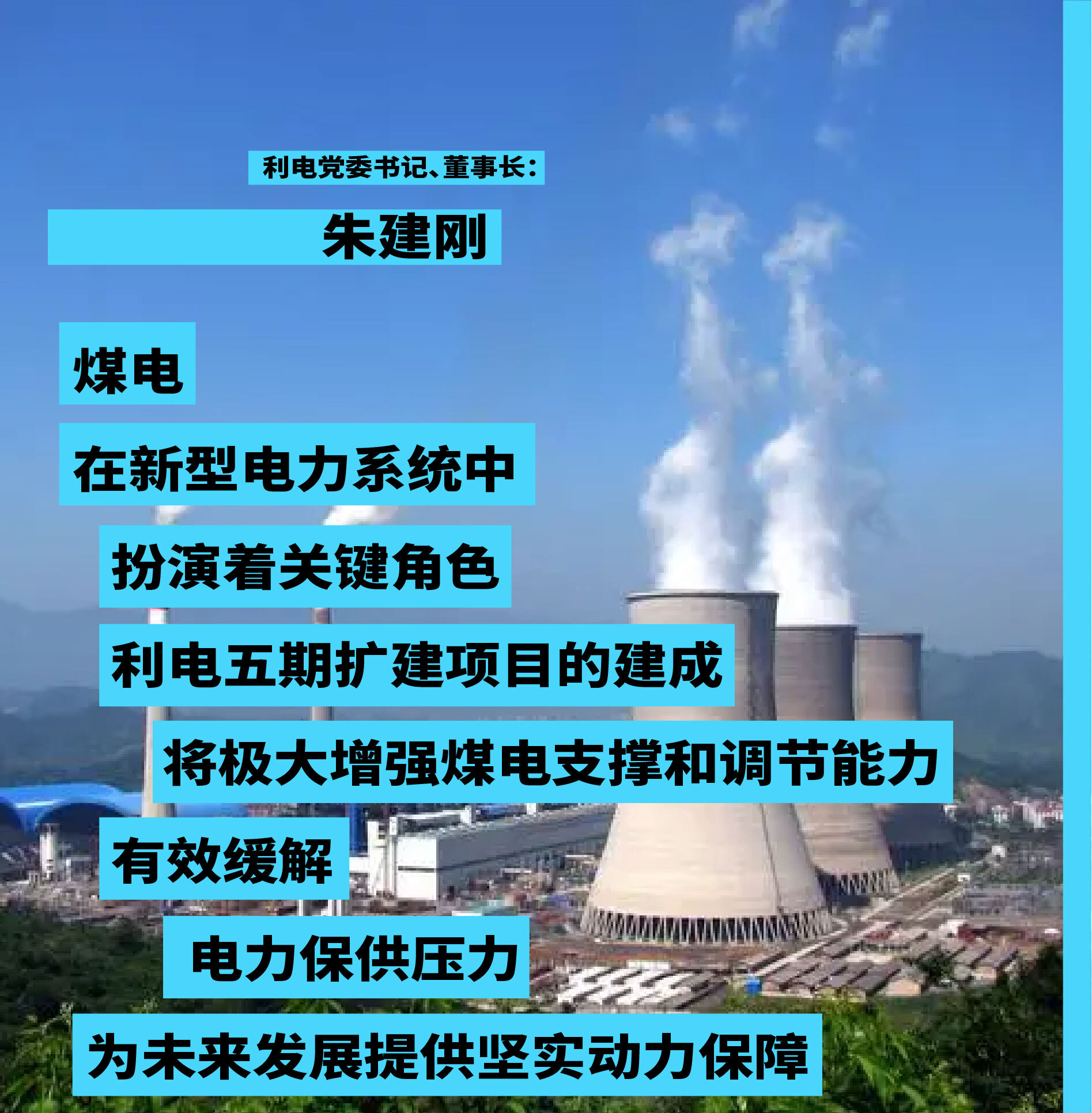 利电党委书记、董事长：

朱建刚

煤电

在新型电力系统中

扮演着关键角色

利电五期扩建项目的建成

将极大增强煤电支撑和调节能力

有效缓解

电力保供压力

为未来发展提供坚实动力保障